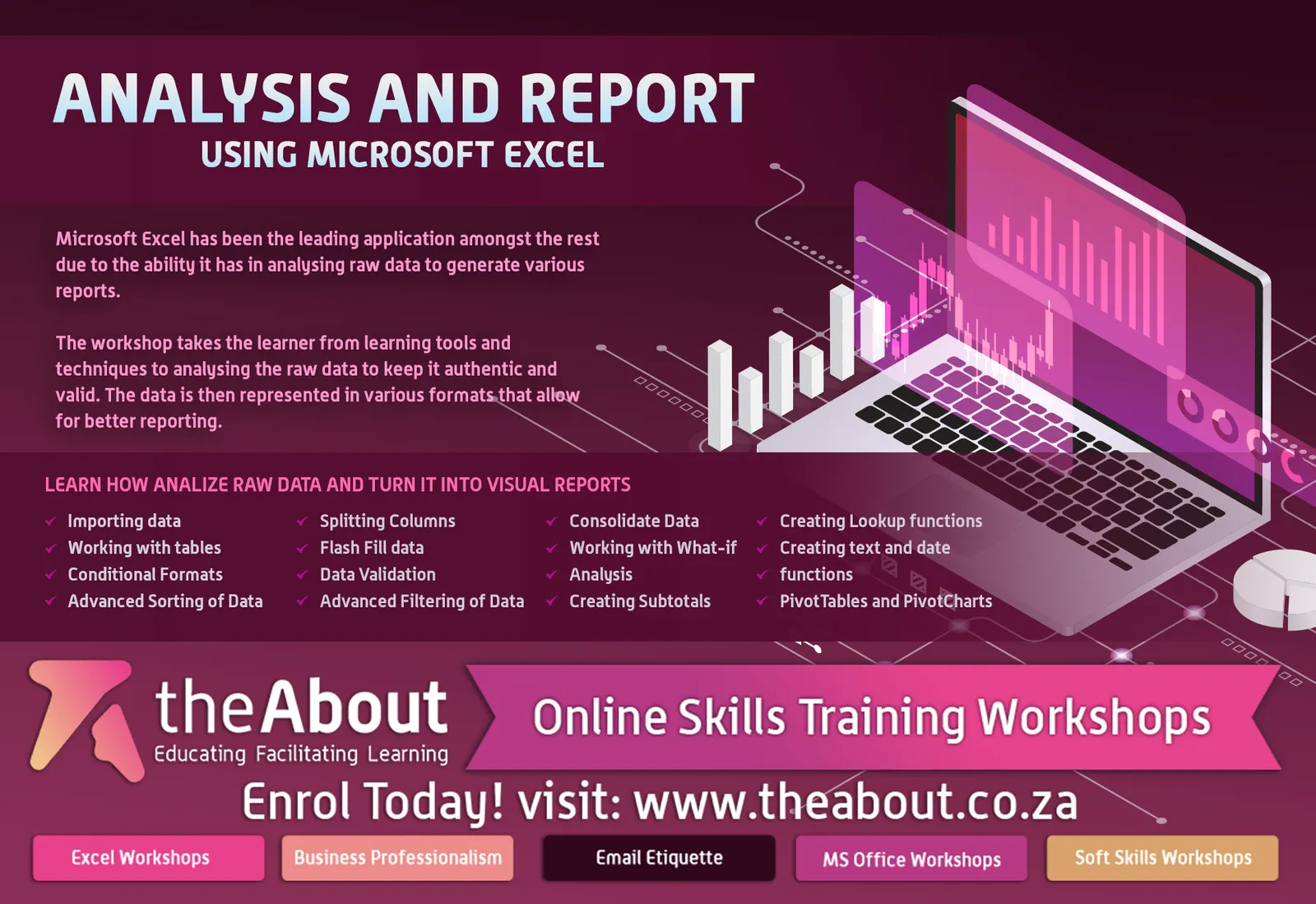 ANALYSIS AND REPORT
USING MICROSOFT EXCEL

Microsoft Excel has been the leading application amongst the rest due to the ability it has in analysing raw data to generate various reports.

The workshop takes the learner from learning tools and techniques to analysing the raw data to keep it authentic and valid. The data is then represented in various formats that allow for better reporting.

LEARN HOW ANALIZE RAW DATA AND TURN IT INTO VISUAL REPORTS

✓ Importing data
✓ Working with tables
✓ Conditional Formats
✓ Advanced Sorting of Data

✓ Splitting Columns
✓ Flash Fill data
✓ Data Validation
✓ Advanced Filtering of Data

✓ Consolidate Data
✓ Working with What-if
✓ Analysis
✓ Creating Subtotals

✓ Creating Lookup functions
✓ Creating text and date
✓ functions
✓ PivotTables and PivotCharts

theAbout
Educating Facilitating Learning

Online Skills Training Workshops

Enrol Today! visit: www.theabout.co.za

Excel Workshops
Business Professionalism
Email Etiquette
MS Office Workshops
Soft Skills Workshops